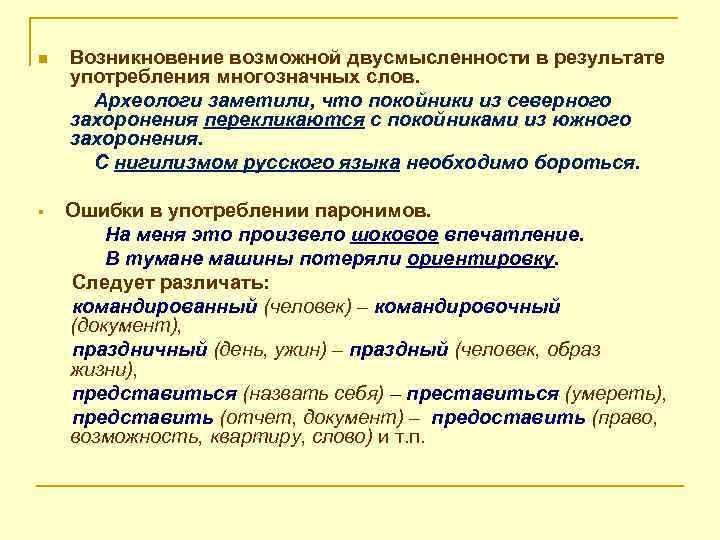 Возникновение возможной двусмысленности в результате употребления многозначных слов.

Археологи заметили, что покойники из северного захоронения перекликаются с покойниками из южного захоронения.

С нигилизмом русского языка необходимо бороться.

Ошибки в употреблении паронимов.

На меня это произвело шоковое впечатление.

В тумане машины потеряли ориентировку.

Следует различать:

командированный (человек) – командировочный (документ),

праздничный (день, ужин) – праздный (человек, образ жизни),

представиться (назвать себя) – преставиться (умереть),

представить (отчет, документ) – предоставить (право, возможность, квартиру, слово) и т.п.